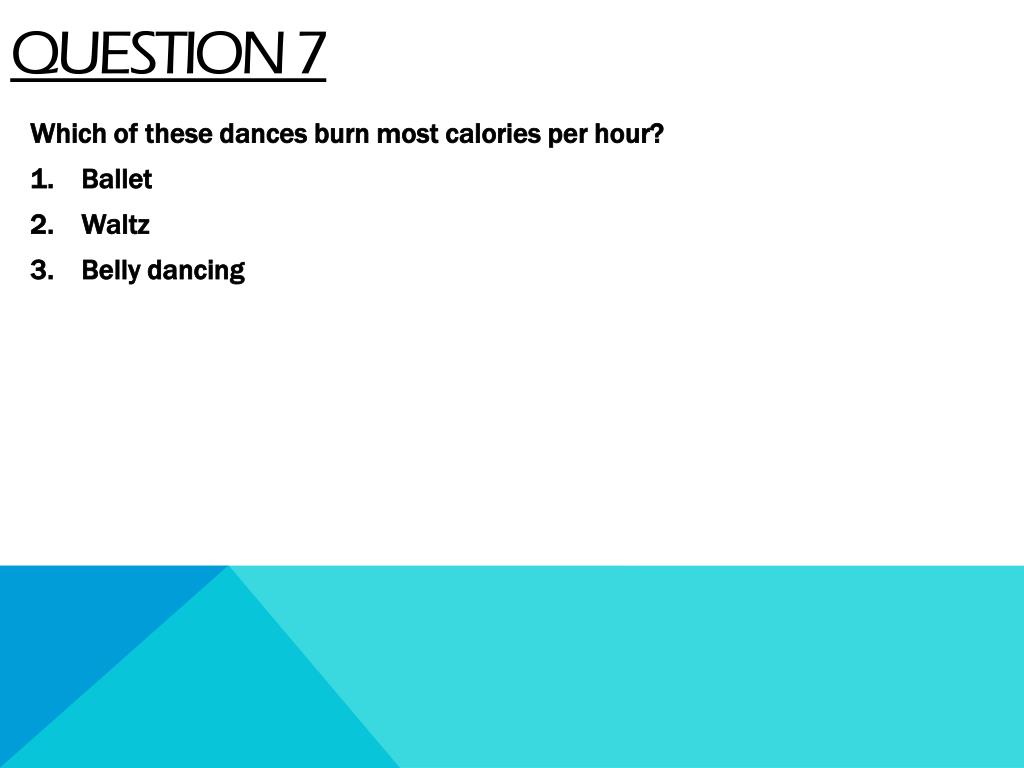 QUESTION 7

Which of these dances burn most calories per hour?

1. Ballet
2. Waltz
3. Belly dancing